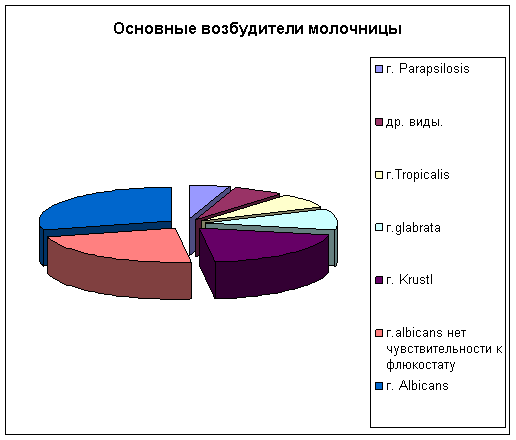 Основные возбудители молочницы

г. Parapsilosis

др. виды.

г.Tropicalis

г.glabrata

г. Krustl

г.albicans нет чувствительности к флюкостату

г. Albicans